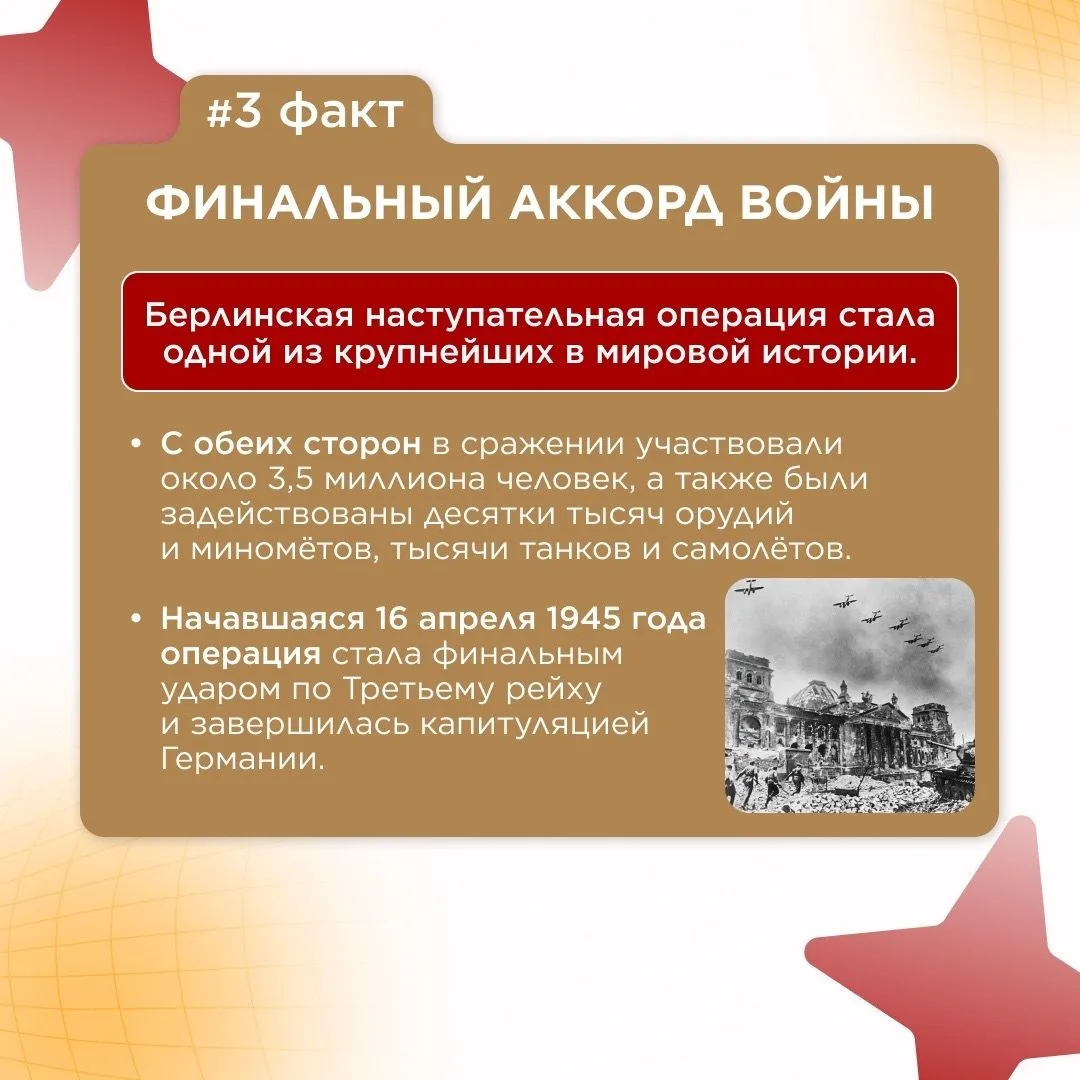 #3 факт

ФИНАЛЬНЫЙ АККОРД ВОЙНЫ

Берлинская наступательная операция стала одной из крупнейших в мировой истории.

• С обеих сторон в сражении участвовали около 3,5 миллиона человек, а также были задействованы десятки тысяч орудий и миномётов, тысячи танков и самолётов.

• Начавшаяся 16 апреля 1945 года операция стала финальным ударом по Третьему рейху и завершилась капитуляцией Германии.